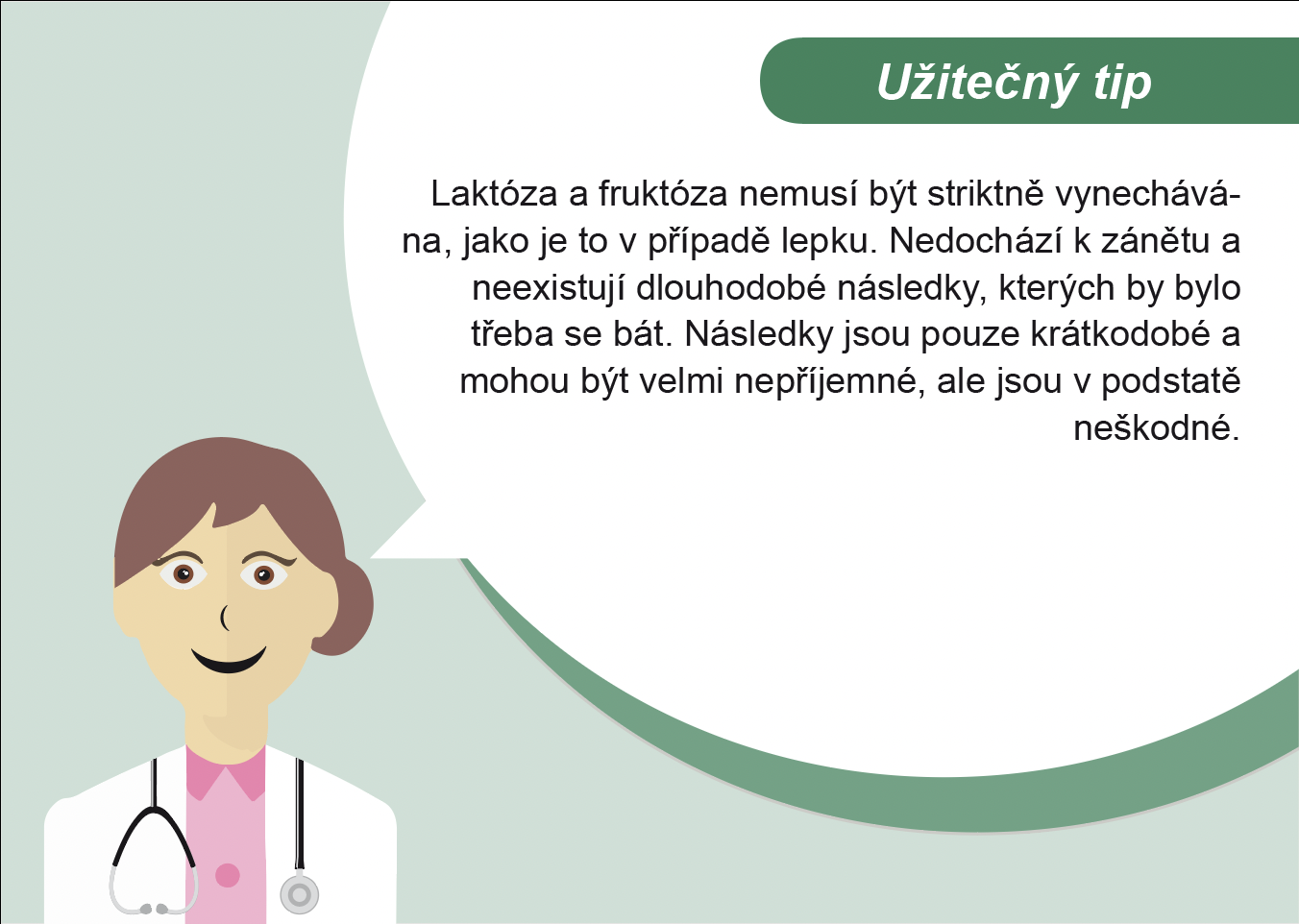 Užitečný tip

Laktóza a fruktóza nemusí být striktně vynechávána, jako je to v případě lepku. Nedochází k zánětu a neexistují dlouhodobé následky, kterých by bylo třeba se bát. Následky jsou pouze krátkodobé a mohou být velmi nepříjemné, ale jsou v podstatě neškodné.